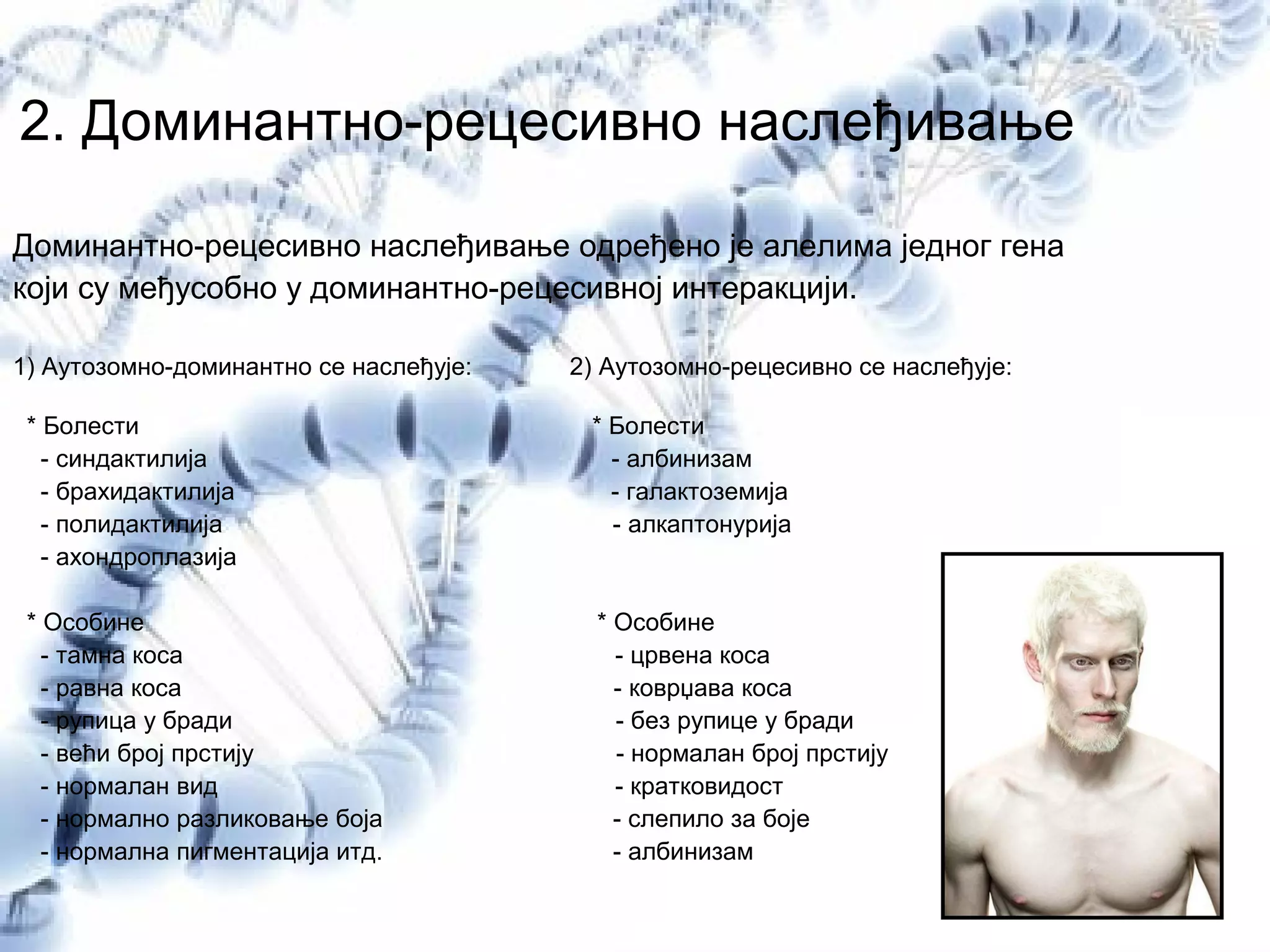 2. Доминантно-рецесивно наслеђивање

Доминантно-рецесивно наслеђивање одређено је алелима једног гена који су међусобно у доминантно-рецесивној интеракцији.

1) Аутозомно-доминантно се наслеђује:

* Болести
- синдактилија
- брахидактилија
- полидактилија
- ахондроплазија

* Особине
- тамна коса
- равна коса
- рупица у бради
- већи број прстију
- нормалан вид
- нормално разликовање боја
- нормална пигментација итд.

2) Аутозомно-рецесивно се наслеђује:

* Болести
- албинизам
- галактоземија
- алкаптонурија

* Особине
- црвена коса
- коврџава коса
- без рупице у бради
- нормалан број прстију
- кратковидост
- слепило за боје
- албинизам